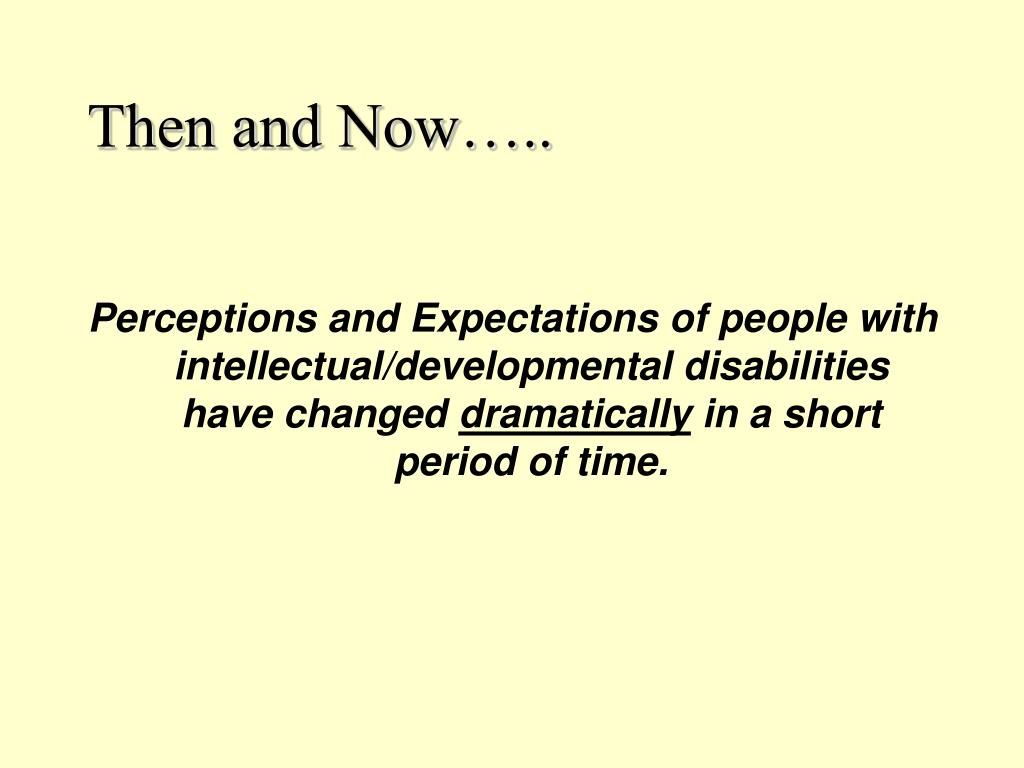 Then and Now…..

Perceptions and Expectations of people with intellectual/developmental disabilities have changed dramatically in a short period of time.